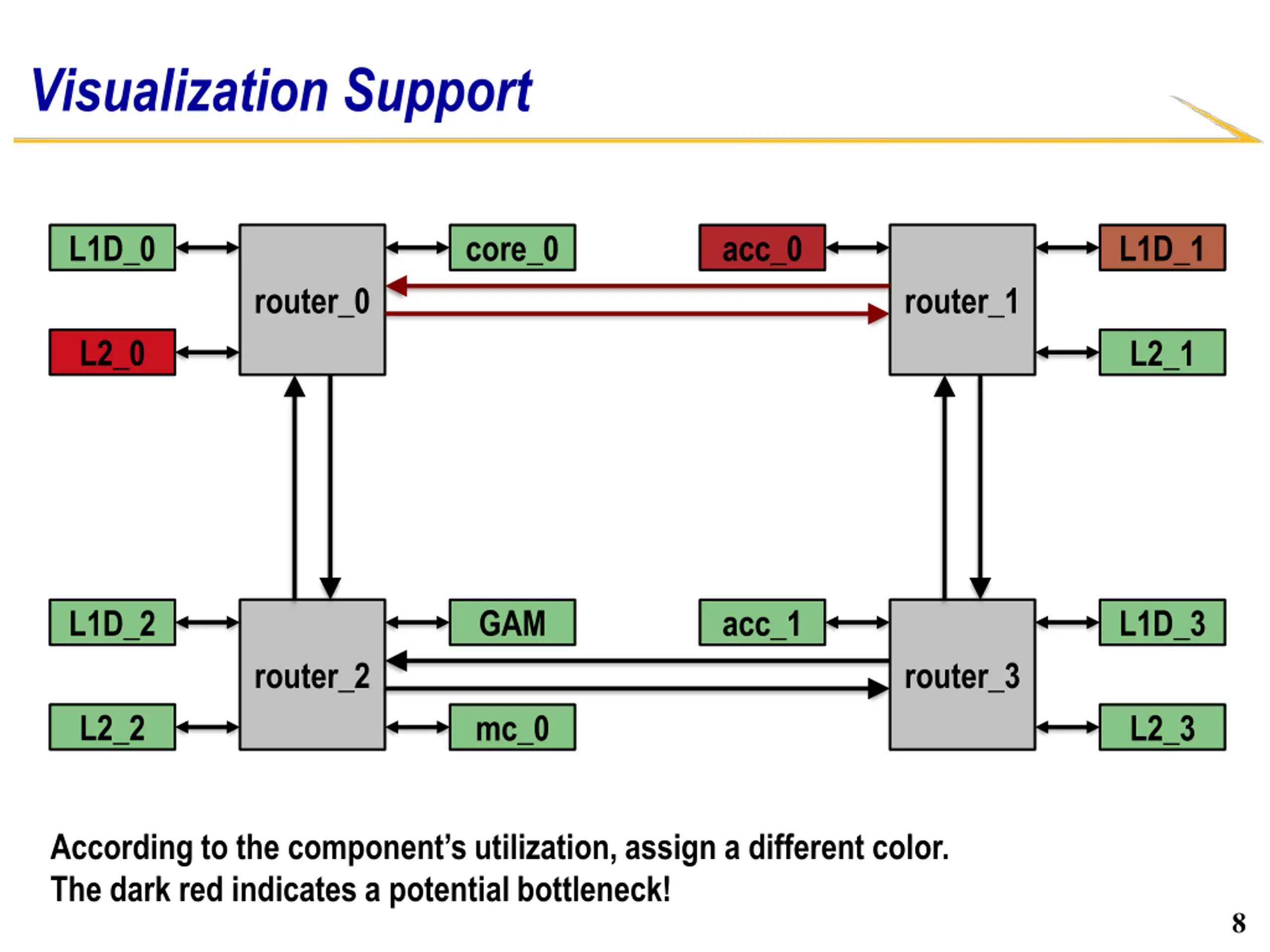 Visualization Support

L1D_0
router_0
core_0
acc_0
router_1
L1D_1
L2_0
L2_1

L1D_2
router_2
GAM
acc_1
router_3
L1D_3
L2_2
mc_0
L2_3

According to the component's utilization, assign a different color.
The dark red indicates a potential bottleneck!

8